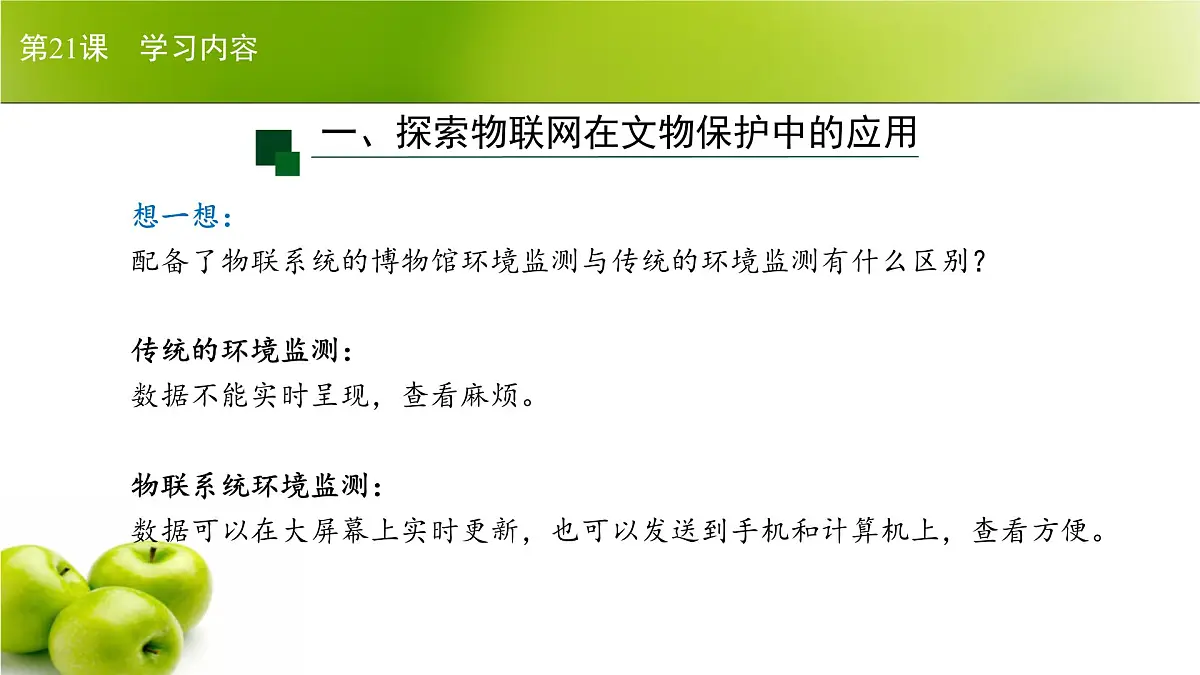 第21课　学习内容

一、探索物联网在文物保护中的应用

想一想：
配备了物联系统的博物馆环境监测与传统的环境监测有什么区别？

传统的环境监测：
数据不能实时呈现，查看麻烦。

物联系统环境监测：
数据可以在大屏幕上实时更新，也可以发送到手机和计算机上，查看方便。